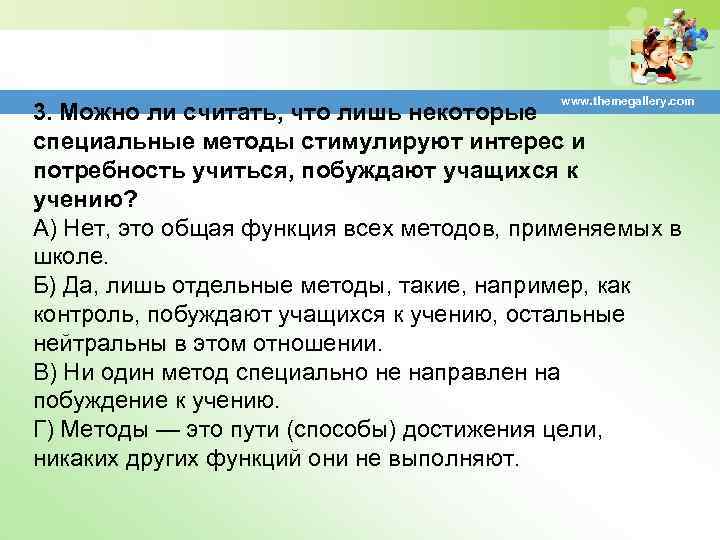 www.themegallery.com

3. Можно ли считать, что лишь некоторые специальные методы стимулируют интерес и потребность учиться, побуждают учащихся к учению?
А) Нет, это общая функция всех методов, применяемых в школе.
Б) Да, лишь отдельные методы, такие, например, как контроль, побуждают учащихся к учению, остальные нейтральны в этом отношении.
В) Ни один метод специально не направлен на побуждение к учению.
Г) Методы — это пути (способы) достижения цели, никаких других функций они не выполняют.